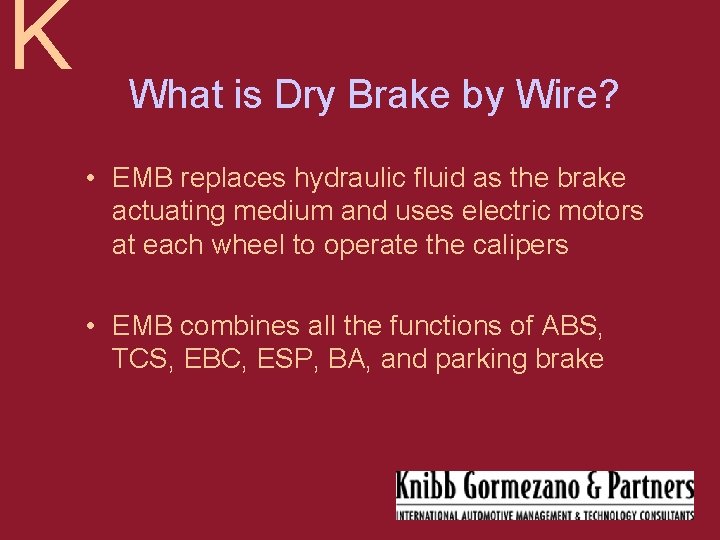 K

What is Dry Brake by Wire?

• EMB replaces hydraulic fluid as the brake actuating medium and uses electric motors at each wheel to operate the calipers

• EMB combines all the functions of ABS, TCS, EBC, ESP, BA, and parking brake

Knibb Gormezano & Partners
INTERNATIONAL AUTOMOTIVE MANAGEMENT & TECHNOLOGY CONSULTANTS